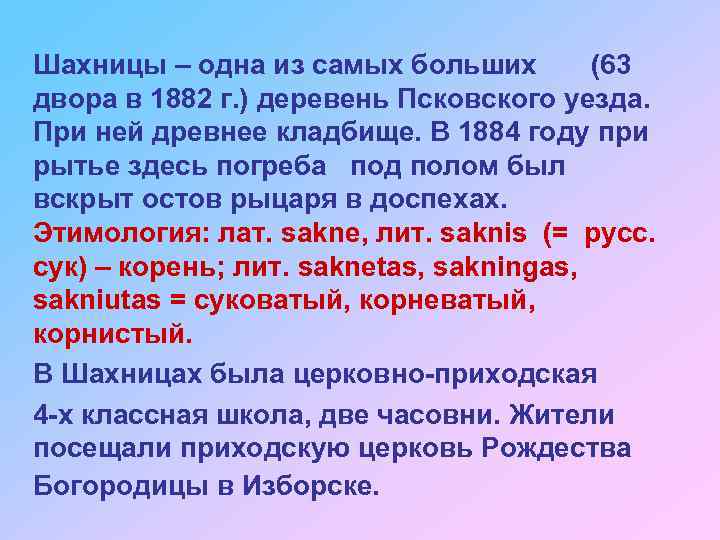 Шахницы – одна из самых больших (63 двора в 1882 г.) деревень Псковского уезда. При ней древнее кладбище. В 1884 году при рытье здесь погреба под полом был вскрыт остов рыцаря в доспехах. Этимология: лат. sakne, лит. saknis (= русс. сук) – корень; лит. saknetas, sakningas, sakniutas = суковатый, корневатый, корнистый.

В Шахницах была церковно-приходская

4-х классная школа, две часовни. Жители посещали приходскую церковь Рождества Богородицы в Изборске.